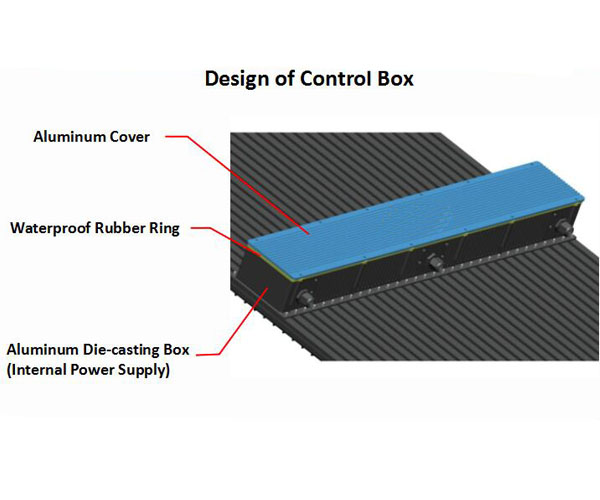 Design of Control Box

Aluminum Cover

Waterproof Rubber Ring

Aluminum Die-casting Box
(Internal Power Supply)